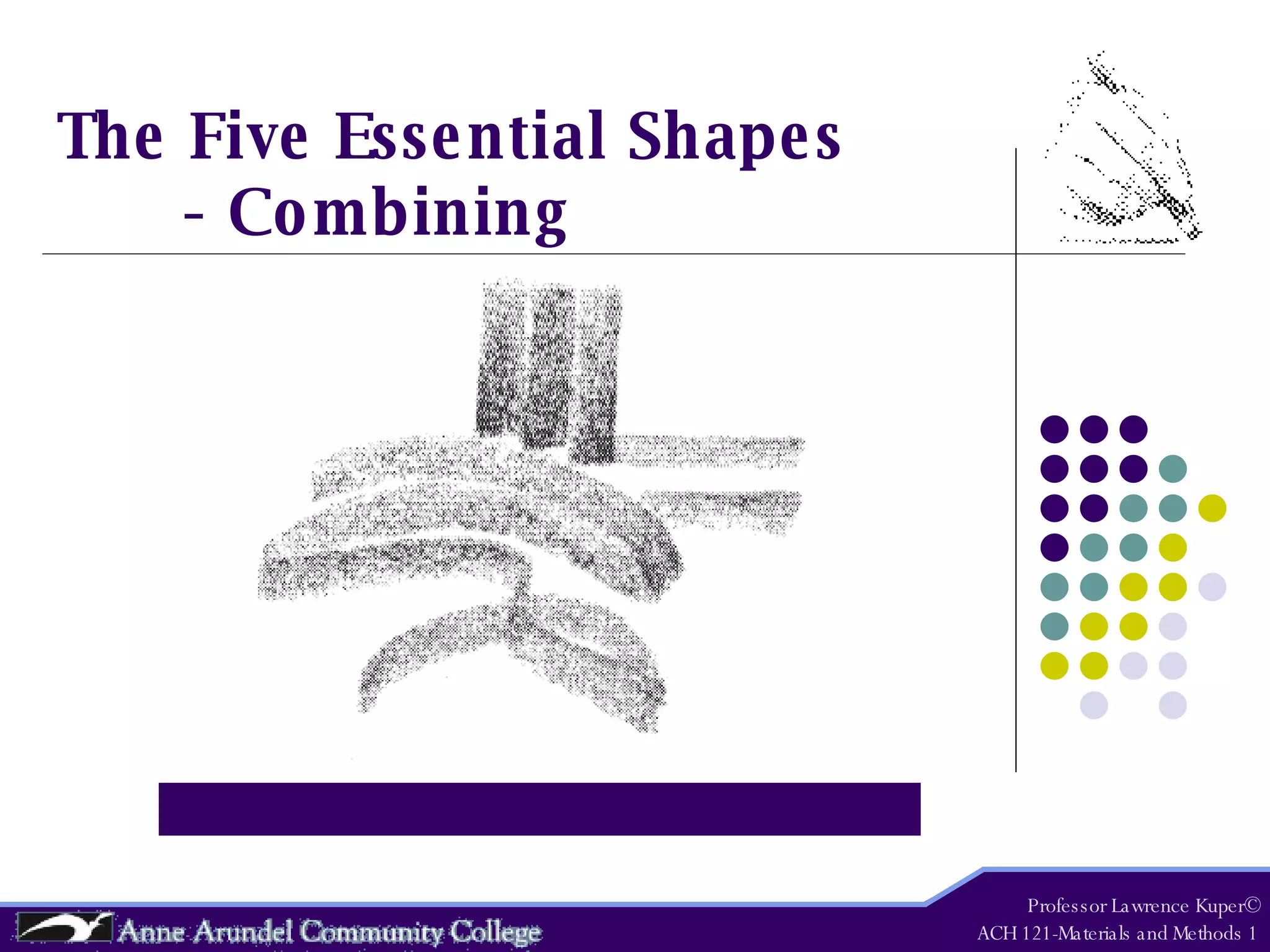 The Five Essential Shapes - Combining

Anne Arundel Community College

Professor Lawrence Kuper©
ACH 121-Materials and Methods 1